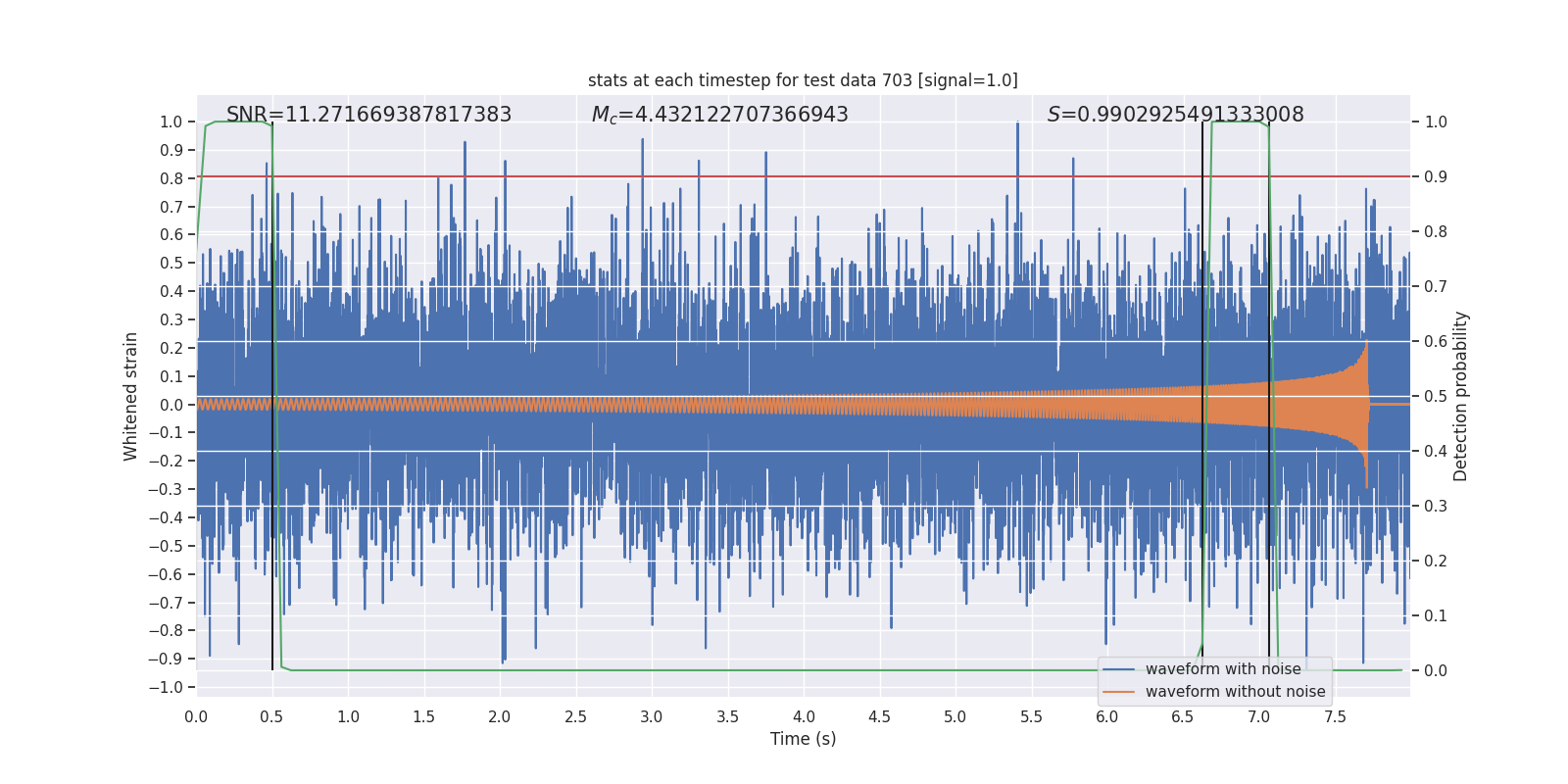 stats at each timestep for test data 703 [signal=1.0]

SNR=11.271669387817383

$M_c$=4.432122707366943

$S$=0.9902925491333008

Whitened strain

1.0
0.9
0.8
0.7
0.6
0.5
0.4
0.3
0.2
0.1
0.0
−0.1
−0.2
−0.3
−0.4
−0.5
−0.6
−0.7
−0.8
−0.9
−1.0

Detection probability

1.0
0.9
0.8
0.7
0.6
0.5
0.4
0.3
0.2
0.1
0.0

0.0 0.5 1.0 1.5 2.0 2.5 3.0 3.5 4.0 4.5 5.0 5.5 6.0 6.5 7.0 7.5

Time (s)

waveform with noise
waveform without noise